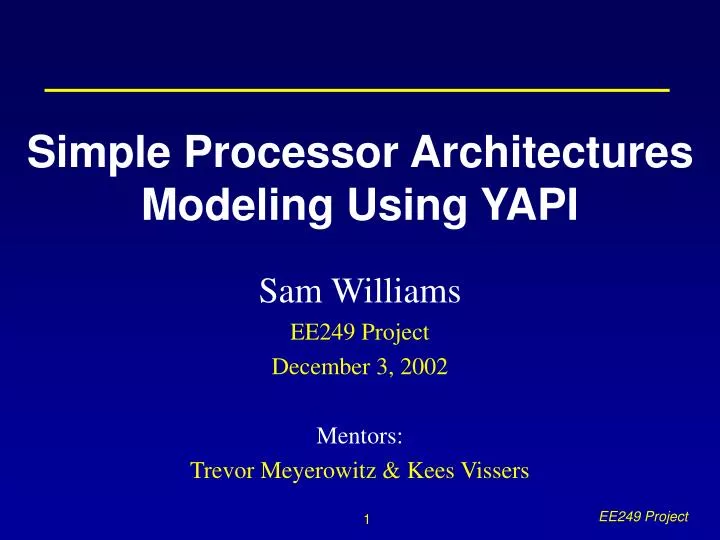 Simple Processor Architectures Modeling Using YAPI

Sam Williams

EE249 Project

December 3, 2002

Mentors:

Trevor Meyerowitz & Kees Vissers

1

EE249 Project